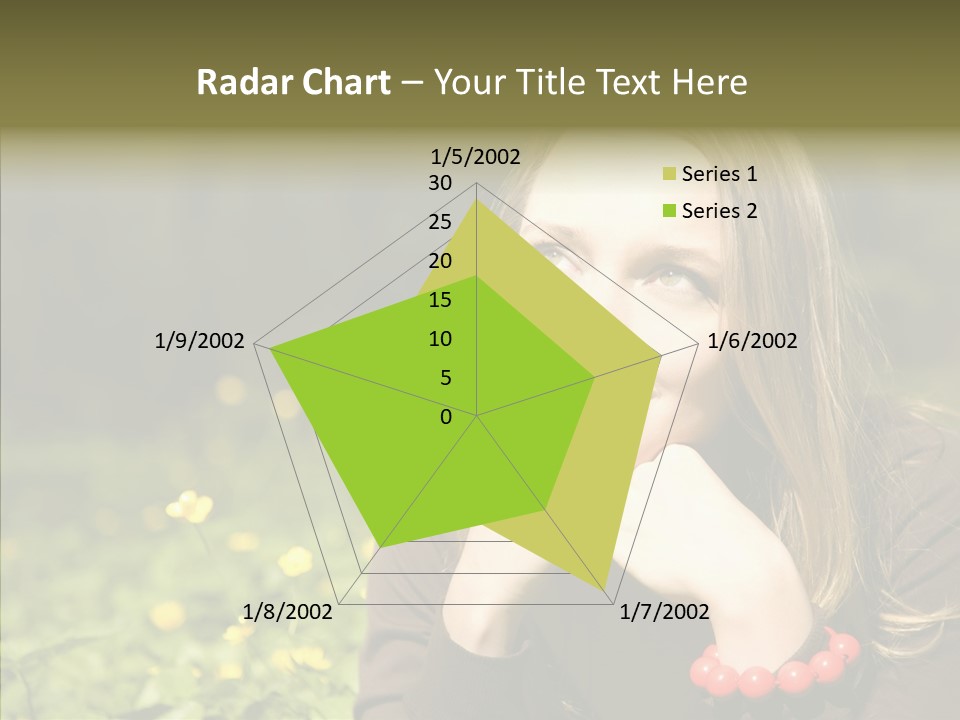 Radar Chart – Your Title Text Here

1/5/2002
30
25
20
15
10
5
0
1/6/2002
1/7/2002
1/8/2002
1/9/2002

Series 1
Series 2